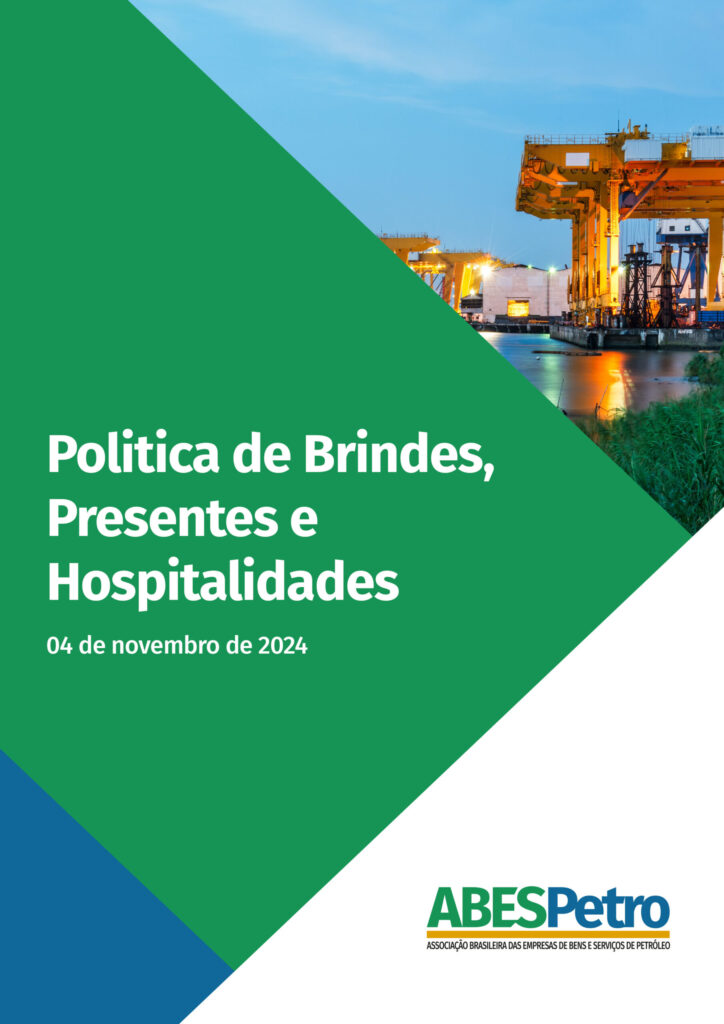 Politica de Brindes, Presentes e Hospitalidades

04 de novembro de 2024

ABESPetro
ASSOCIAÇÃO BRASILEIRA DAS EMPRESAS DE BENS E SERVIÇOS DE PETRÓLEO